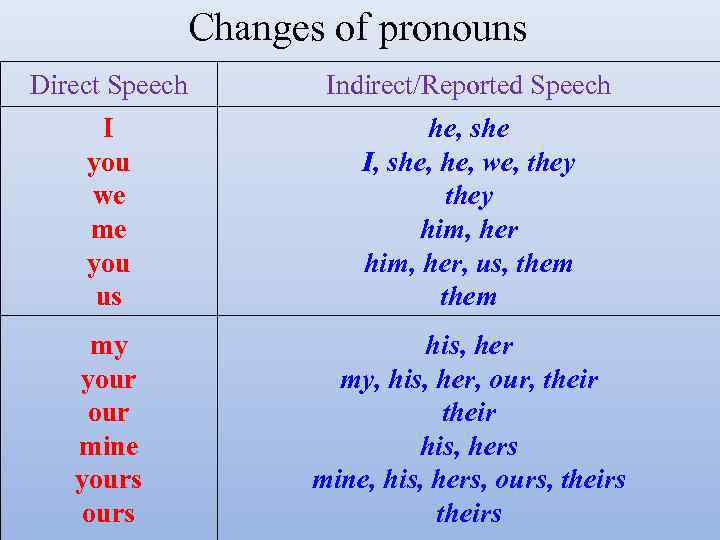 Changes of pronouns

| Direct Speech | Indirect/Reported Speech |
|---|---|
| I | he, she |
| you | I, she, he, we, they |
| we | they |
| me | him, her |
| you | him, her, us, them |
| us | them |
| my | his, her |
| your | my, his, her, our, their |
| our | their |
| mine | his, hers |
| yours | mine, his, hers, ours, theirs |
| ours | theirs |